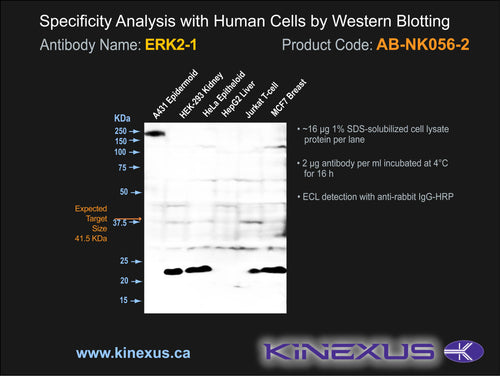 Specificity Analysis with Human Cells by Western Blotting

Antibody Name: ERK2-1

Product Code: AB-NK056-2

A431 Epidermoid

HEK-293 Kidney

HeLa Epitheloid

HepG2 Liver

Jurkat T-cell

MCF7 Breast

KDa

250

150

100

75

50

37.5

25

20

15

Expected Target Size 41.5 KDa

• ~16 µg 1% SDS-solubilized cell lysate protein per lane

• 2 µg antibody per ml incubated at 4°C for 16 h

• ECL detection with anti-rabbit IgG-HRP

www.kinexus.ca

KINEXUS